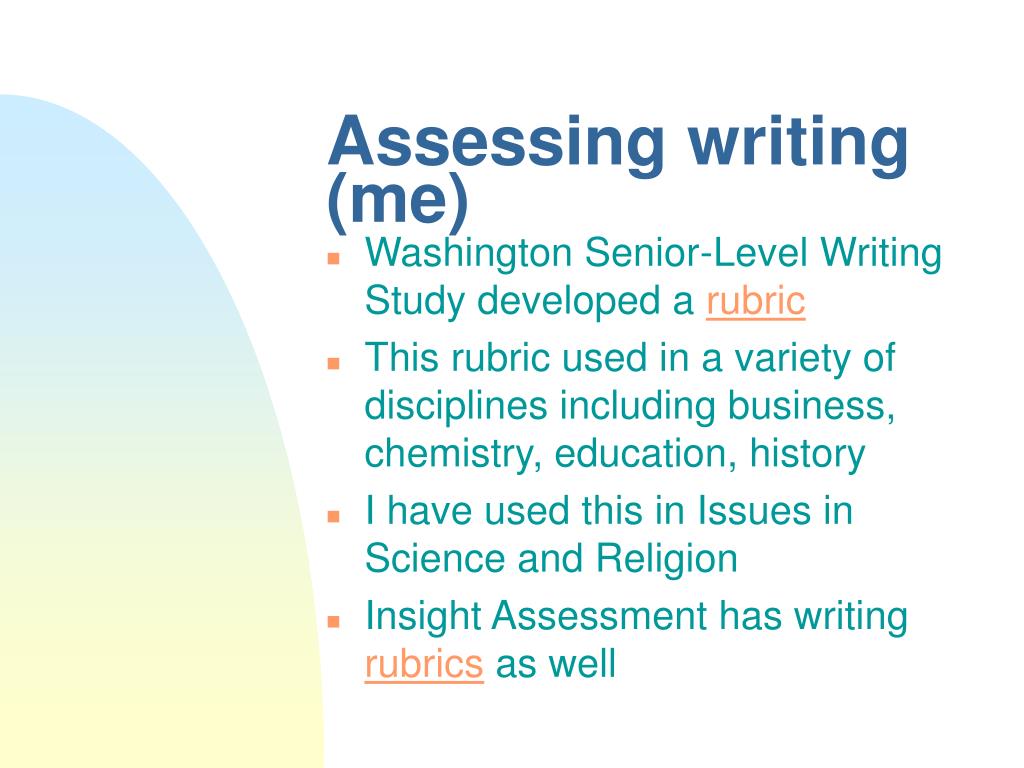 Assessing writing (me)

- Washington Senior-Level Writing Study developed a rubric
- This rubric used in a variety of disciplines including business, chemistry, education, history
- I have used this in Issues in Science and Religion
- Insight Assessment has writing rubrics as well